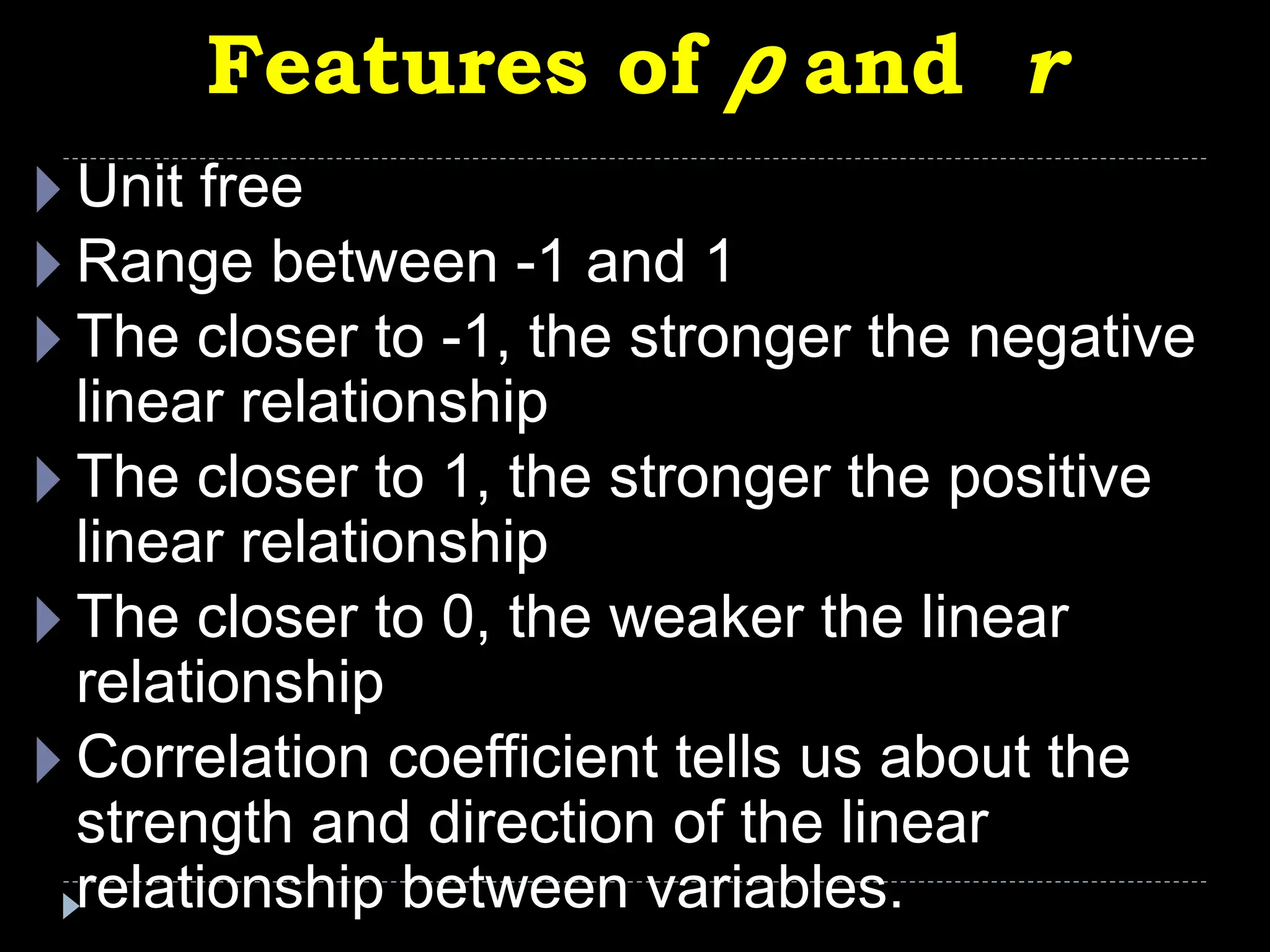 Features of $\rho$ and $r$

Unit free

Range between -1 and 1

The closer to -1, the stronger the negative linear relationship

The closer to 1, the stronger the positive linear relationship

The closer to 0, the weaker the linear relationship

Correlation coefficient tells us about the strength and direction of the linear relationship between variables.